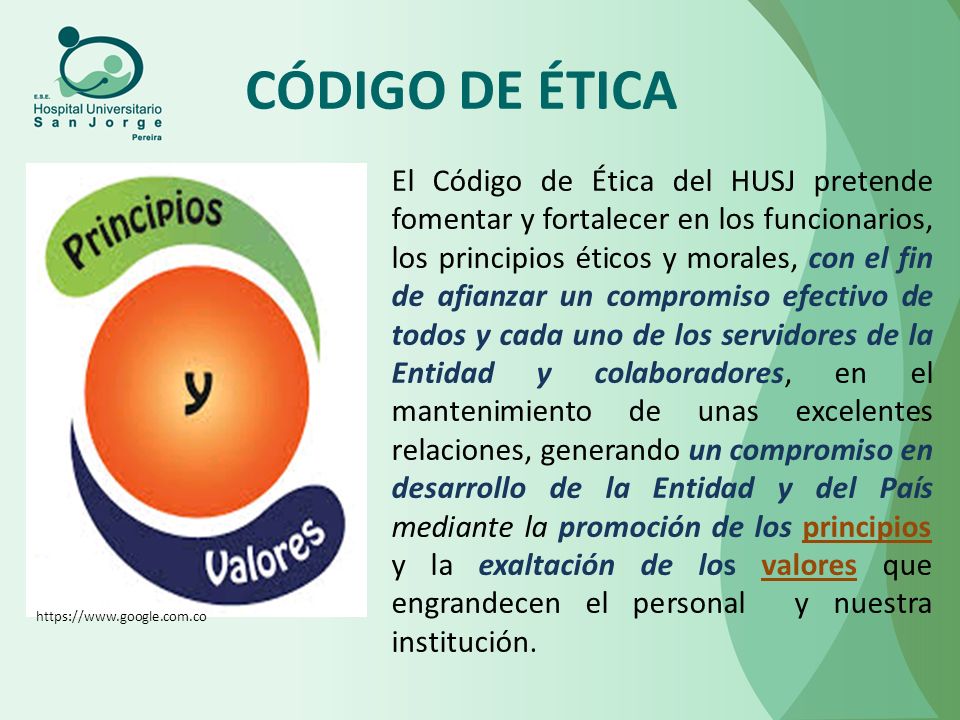 E.S.E.
Hospital Universitario
San Jorge
Pereira

CÓDIGO DE ÉTICA

Principios
y
Valores

https://www.google.com.co

El Código de Ética del HUSJ pretende fomentar y fortalecer en los funcionarios, los principios éticos y morales, con el fin de afianzar un compromiso efectivo de todos y cada uno de los servidores de la Entidad y colaboradores, en el mantenimiento de unas excelentes relaciones, generando un compromiso en desarrollo de la Entidad y del País mediante la promoción de los principios y la exaltación de los valores que engrandecen el personal y nuestra institución.